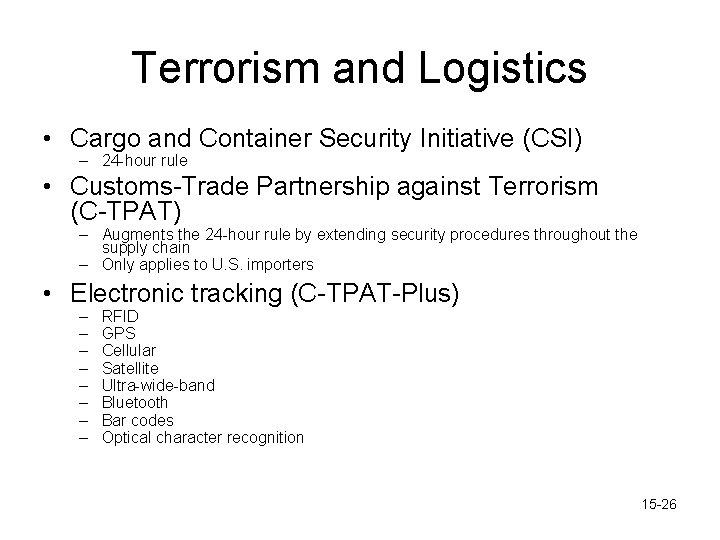 Terrorism and Logistics

• Cargo and Container Security Initiative (CSI)
– 24-hour rule

• Customs-Trade Partnership against Terrorism (C-TPAT)
– Augments the 24-hour rule by extending security procedures throughout the supply chain
– Only applies to U.S. importers

• Electronic tracking (C-TPAT-Plus)
– RFID
– GPS
– Cellular
– Satellite
– Ultra-wide-band
– Bluetooth
– Bar codes
– Optical character recognition

15-26